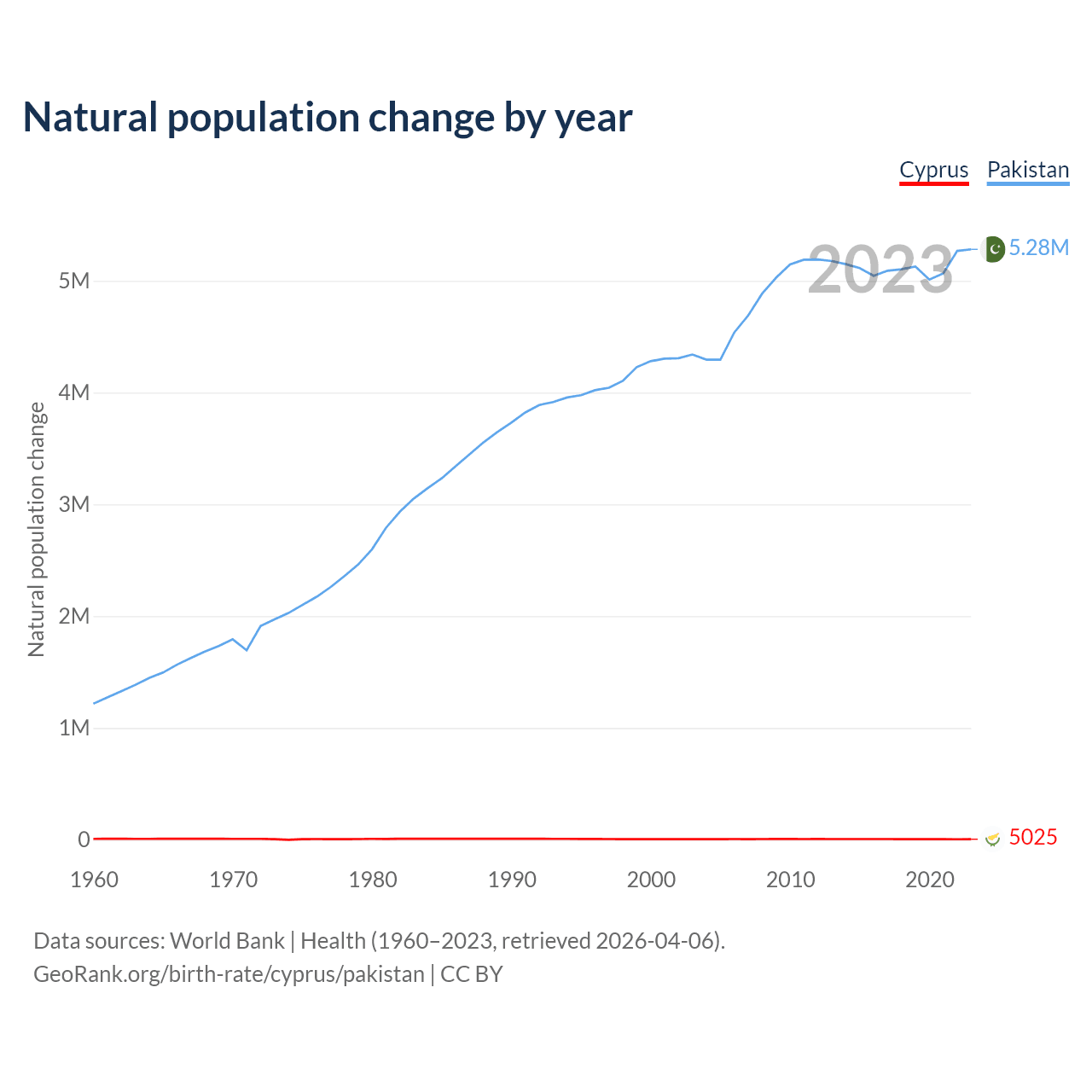 Natural population change by year

Cyprus Pakistan

2023

5.28M

5M

4M

3M

2M

1M

0

Natural population change

5025

1960 1970 1980 1990 2000 2010 2020

Data sources: World Bank | Health (1960–2023, retrieved 2026-04-06).
GeoRank.org/birth-rate/cyprus/pakistan | CC BY